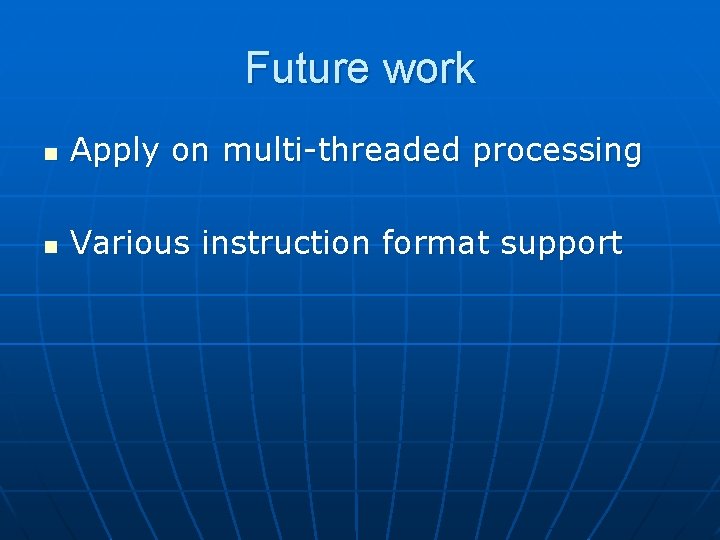 Future work

- Apply on multi-threaded processing

- Various instruction format support